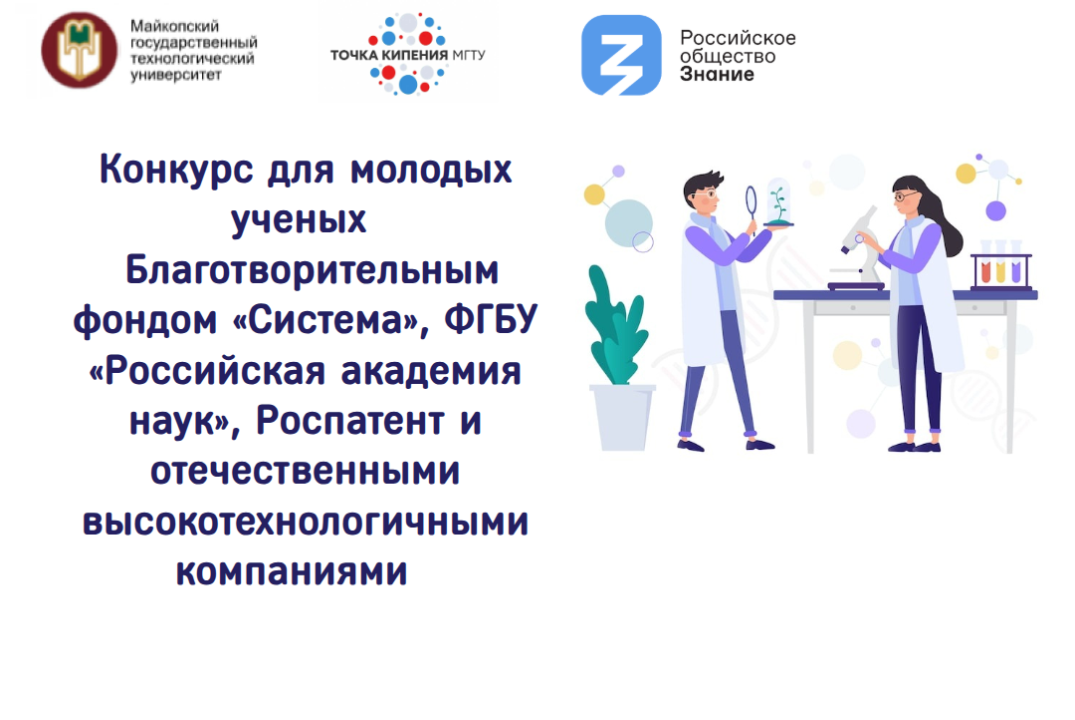 Майкопский государственный технологический университет

ТОЧКА КИПЕНИЯ МГТУ

Российское общество Знание

Конкурс для молодых ученых Благотворительным фондом «Система», ФГБУ «Российская академия наук», Роспатент и отечественными высокотехнологичными компаниями